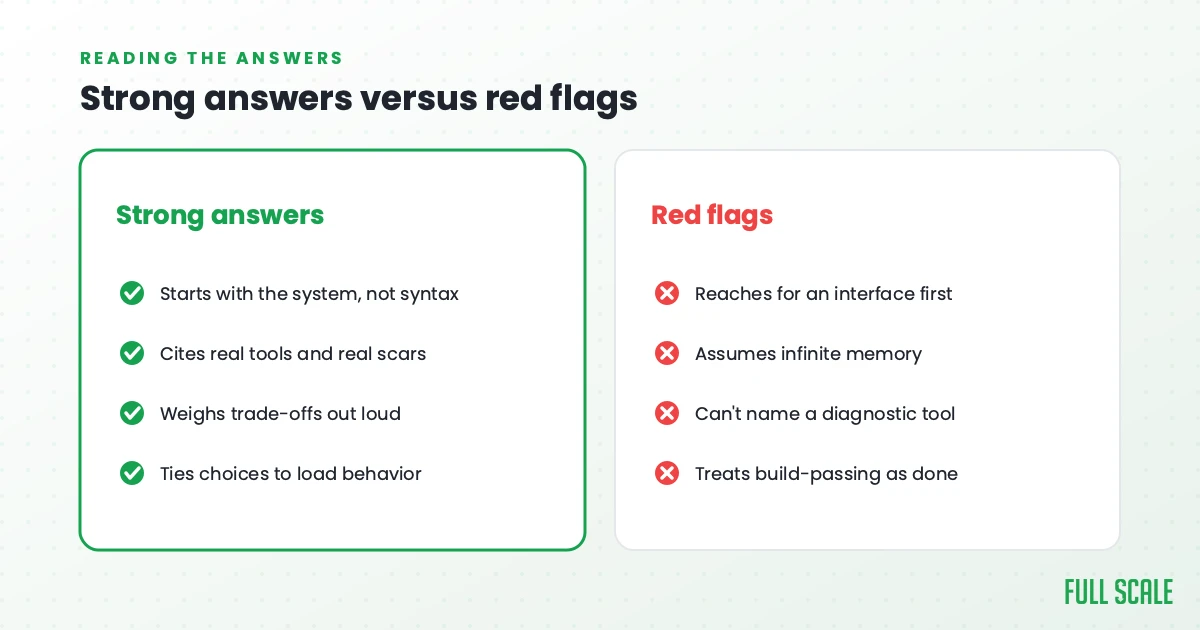 READING THE ANSWERS

Strong answers versus red flags

Strong answers

Starts with the system, not syntax

Cites real tools and real scars

Weighs trade-offs out loud

Ties choices to load behavior

Red flags

Reaches for an interface first

Assumes infinite memory

Can't name a diagnostic tool

Treats build-passing as done

FULL SCALE